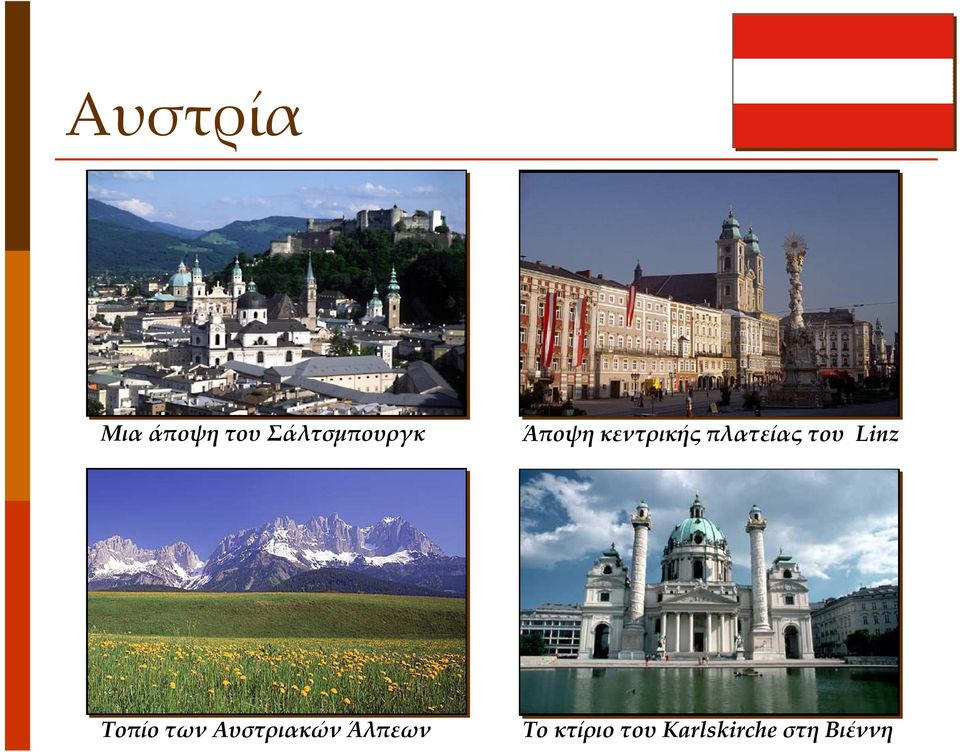 Αυστρία

Μια άποψη του Σάλτσμπουργκ

Άποψη κεντρικής πλατείας του Linz

Τοπίο των Αυστριακών Άλπεων

Το κτίριο του Karlskirche στη Βιέννη